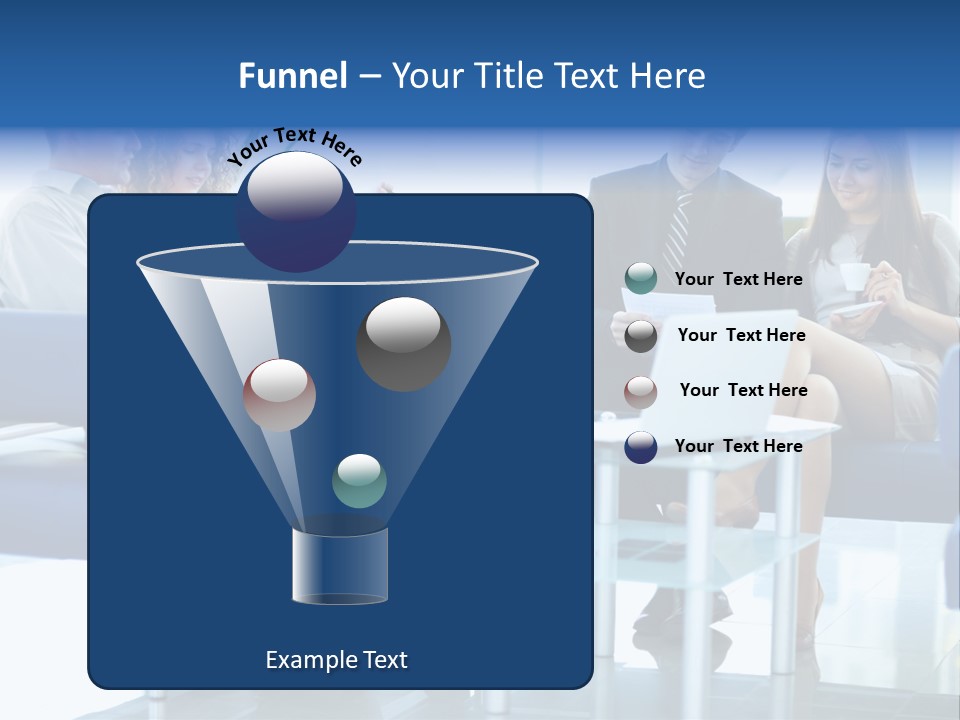 Funnel – Your Title Text Here

Your Text Here

Your Text Here

Your Text Here

Your Text Here

Your Text Here

Example Text